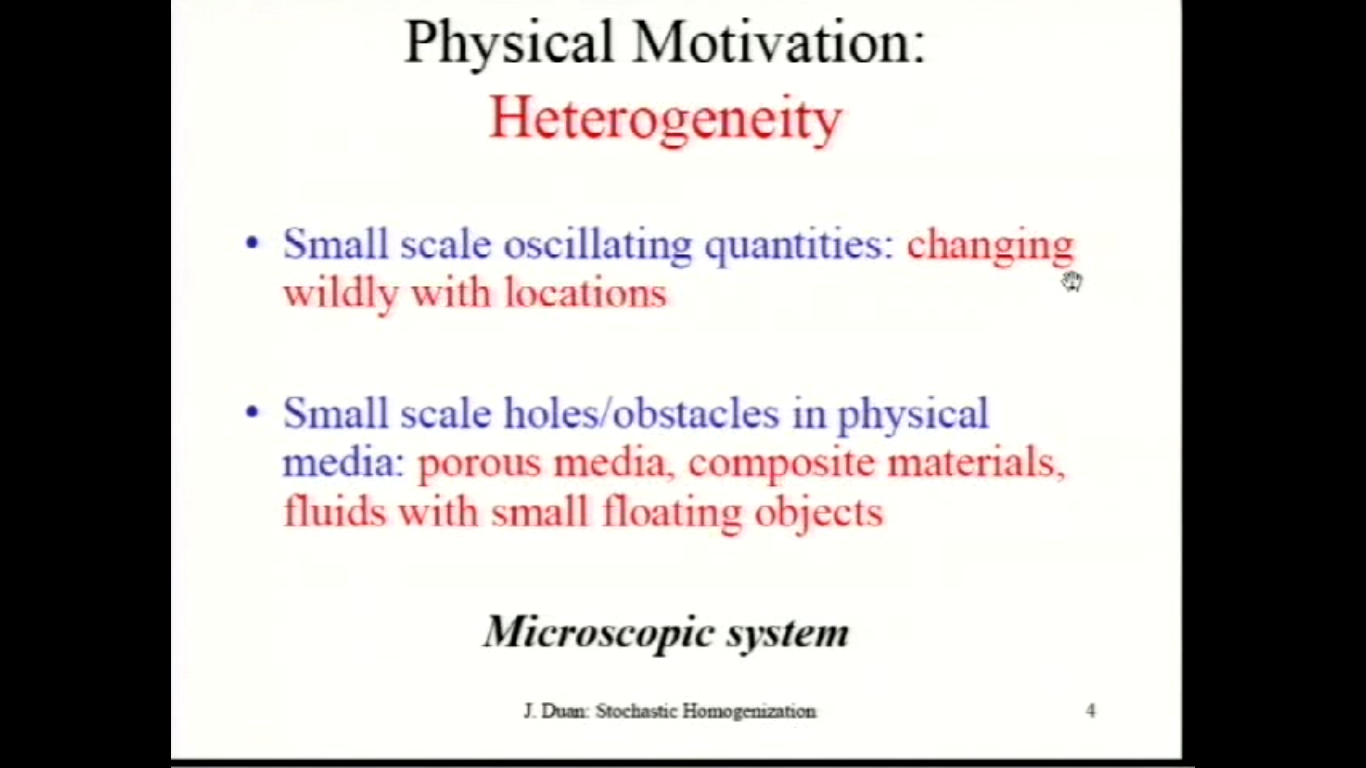 Physical Motivation:
Heterogeneity

• Small scale oscillating quantities: changing wildly with locations

• Small scale holes/obstacles in physical media: porous media, composite materials, fluids with small floating objects

Microscopic system

J. Duan: Stochastic Homogenization

4